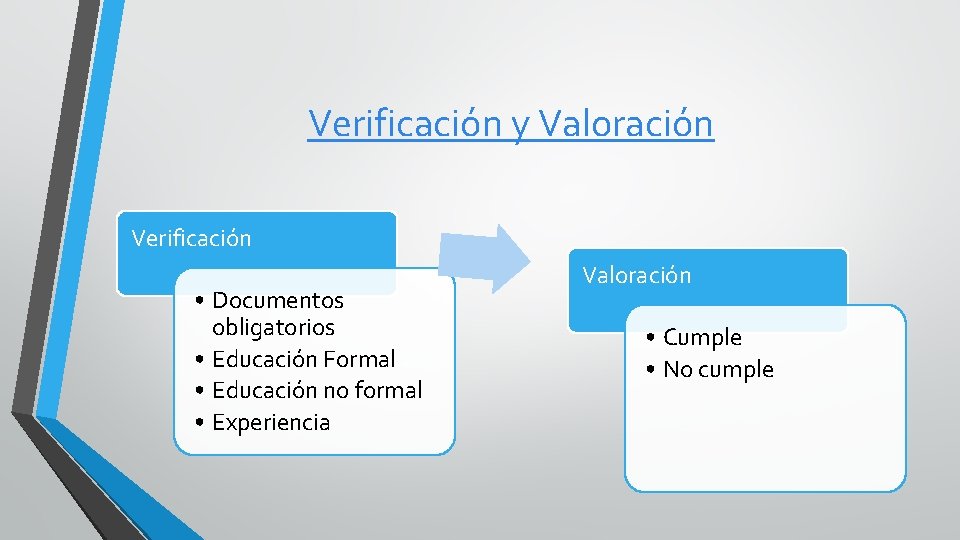 Verificación y Valoración

Verificación

• Documentos obligatorios
• Educación Formal
• Educación no formal
• Experiencia

Valoración

• Cumple
• No cumple